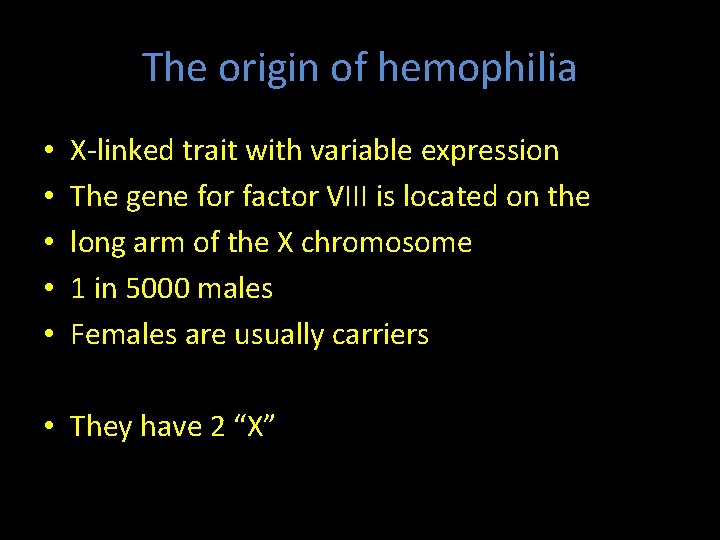 The origin of hemophilia

• X-linked trait with variable expression
• The gene for factor VIII is located on the
• long arm of the X chromosome
• 1 in 5000 males
• Females are usually carriers

• They have 2 “X”